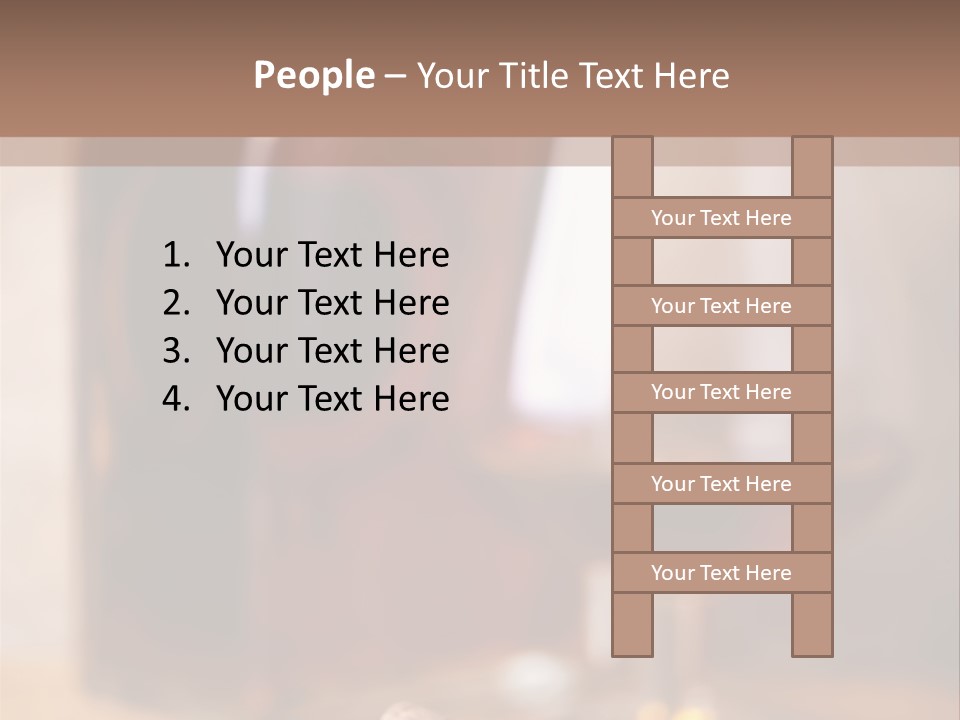 People – Your Title Text Here

1. Your Text Here
2. Your Text Here
3. Your Text Here
4. Your Text Here

Your Text Here

Your Text Here

Your Text Here

Your Text Here

Your Text Here